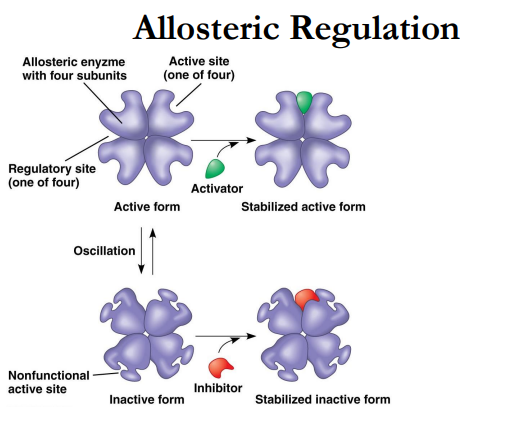 Allosteric Regulation

Allosteric enyzme with four subunits

Active site (one of four)

Regulatory site (one of four)

Activator

Active form

Stabilized active form

Oscillation

Nonfunctional active site

Inhibitor

Inactive form

Stabilized inactive form